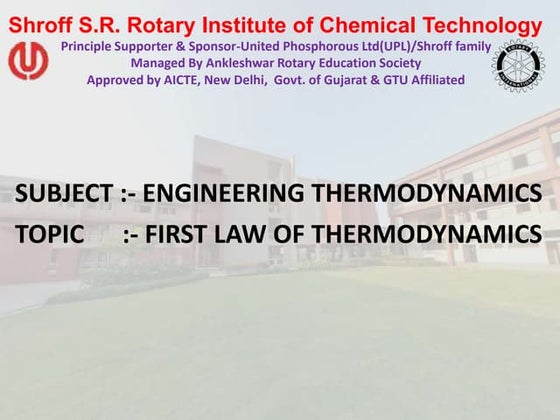 Shroff S.R. Rotary Institute of Chemical Technology
Principle Supporter & Sponsor-United Phosphorous Ltd(UPL)/Shroff family
Managed By Ankleshwar Rotary Education Society
Approved by AICTE, New Delhi, Govt. of Gujarat & GTU Affiliated

ROTARY INTERNATIONAL

SUBJECT :- ENGINEERING THERMODYNAMICS
TOPIC :- FIRST LAW OF THERMODYNAMICS